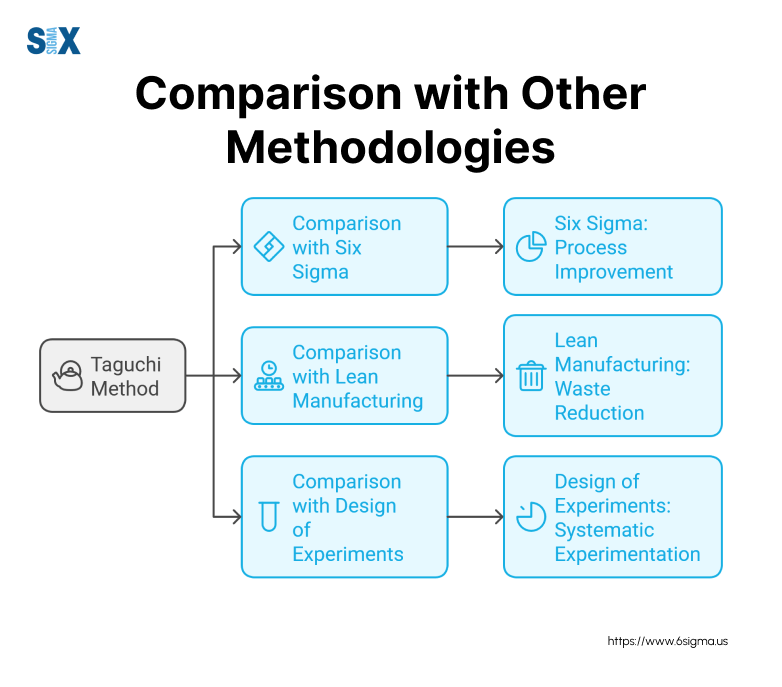 SIX SIGMA

Comparison with Other Methodologies

Taguchi Method

Comparison with Six Sigma

Six Sigma: Process Improvement

Comparison with Lean Manufacturing

Lean Manufacturing: Waste Reduction

Comparison with Design of Experiments

Design of Experiments: Systematic Experimentation

https://www.6sigma.us